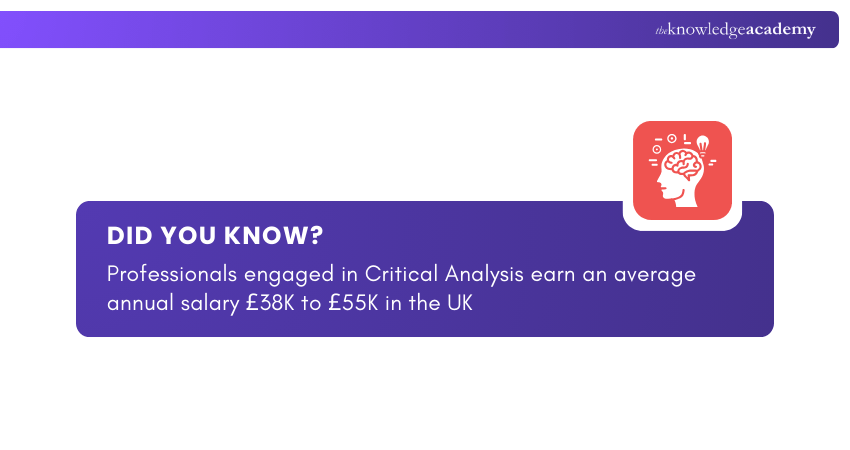 theknowledgeacademy

DID YOU KNOW?

Professionals engaged in Critical Analysis earn an average annual salary £38K to £55K in the UK